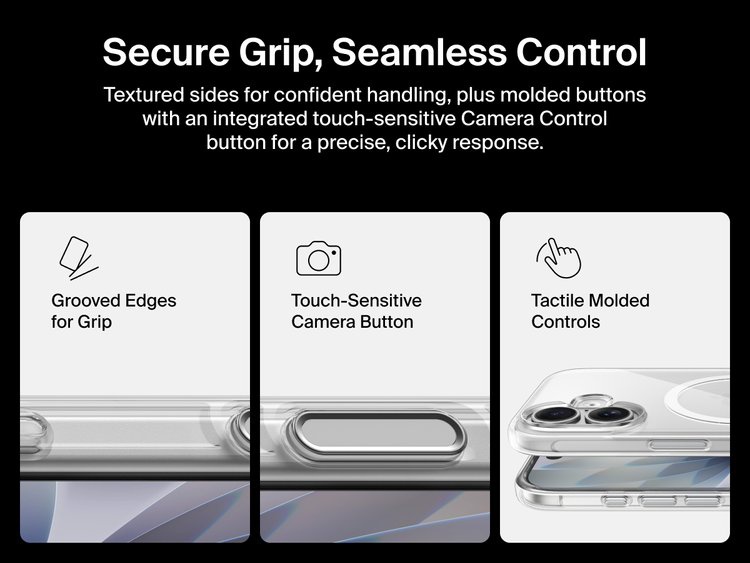 Secure Grip, Seamless Control

Textured sides for confident handling, plus molded buttons with an integrated touch-sensitive Camera Control button for a precise, clicky response.

Grooved Edges for Grip

Touch-Sensitive Camera Button

Tactile Molded Controls